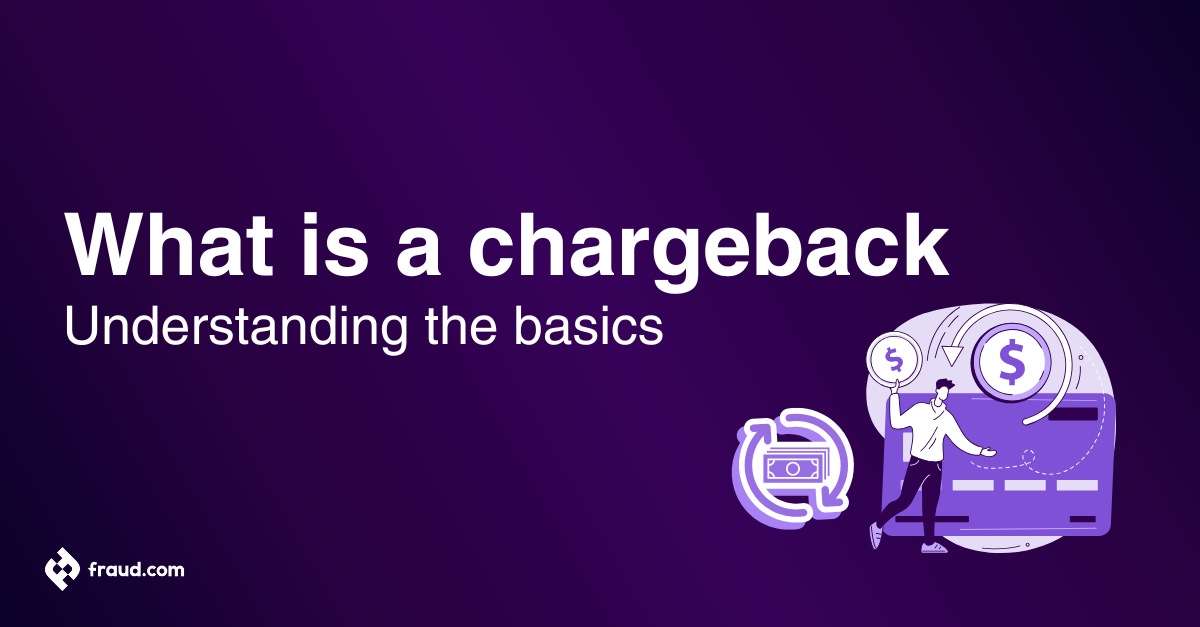 What is a chargeback
Understanding the basics

$
$

fraud.com